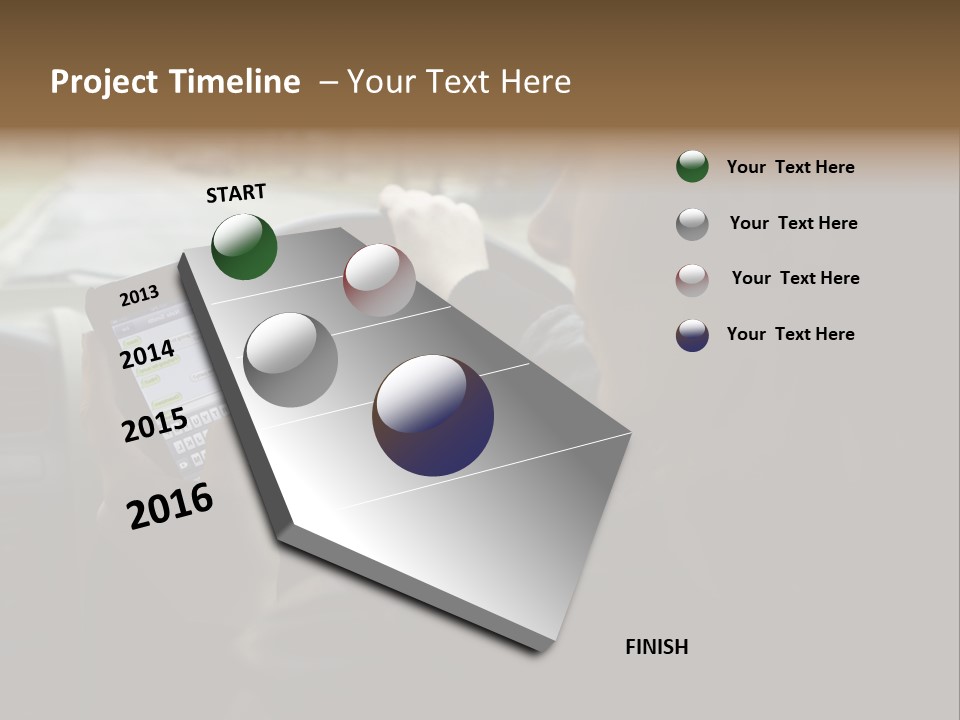 Project Timeline – Your Text Here

START

2013

2014

2015

2016

FINISH

Your Text Here

Your Text Here

Your Text Here

Your Text Here